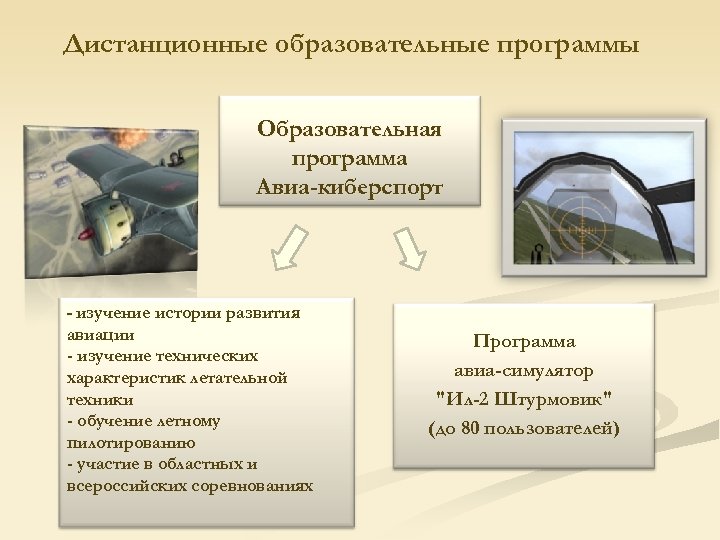 Дистанционные образовательные программы

Образовательная программа Авиа-киберспорт

- изучение истории развития авиации
- изучение технических характеристик летательной техники
- обучение летному пилотированию
- участие в областных и всероссийских соревнованиях

Программа авиа-симулятор "Ил-2 Штурмовик" (до 80 пользователей)